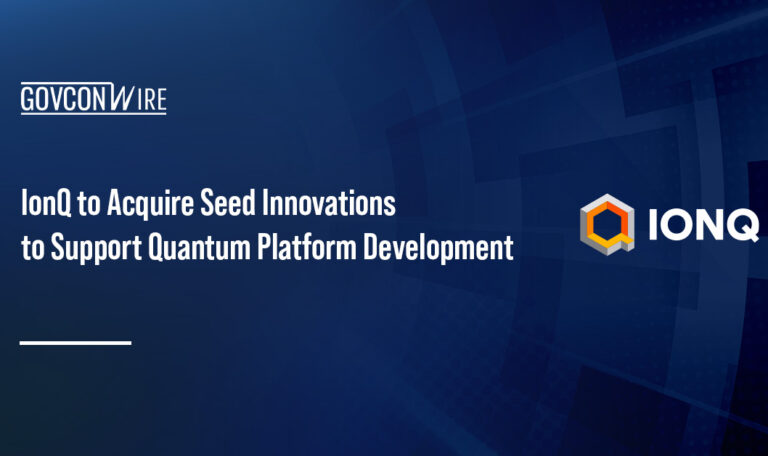 GOVCONWIRE

IonQ to Acquire Seed Innovations to Support Quantum Platform Development

IONQ